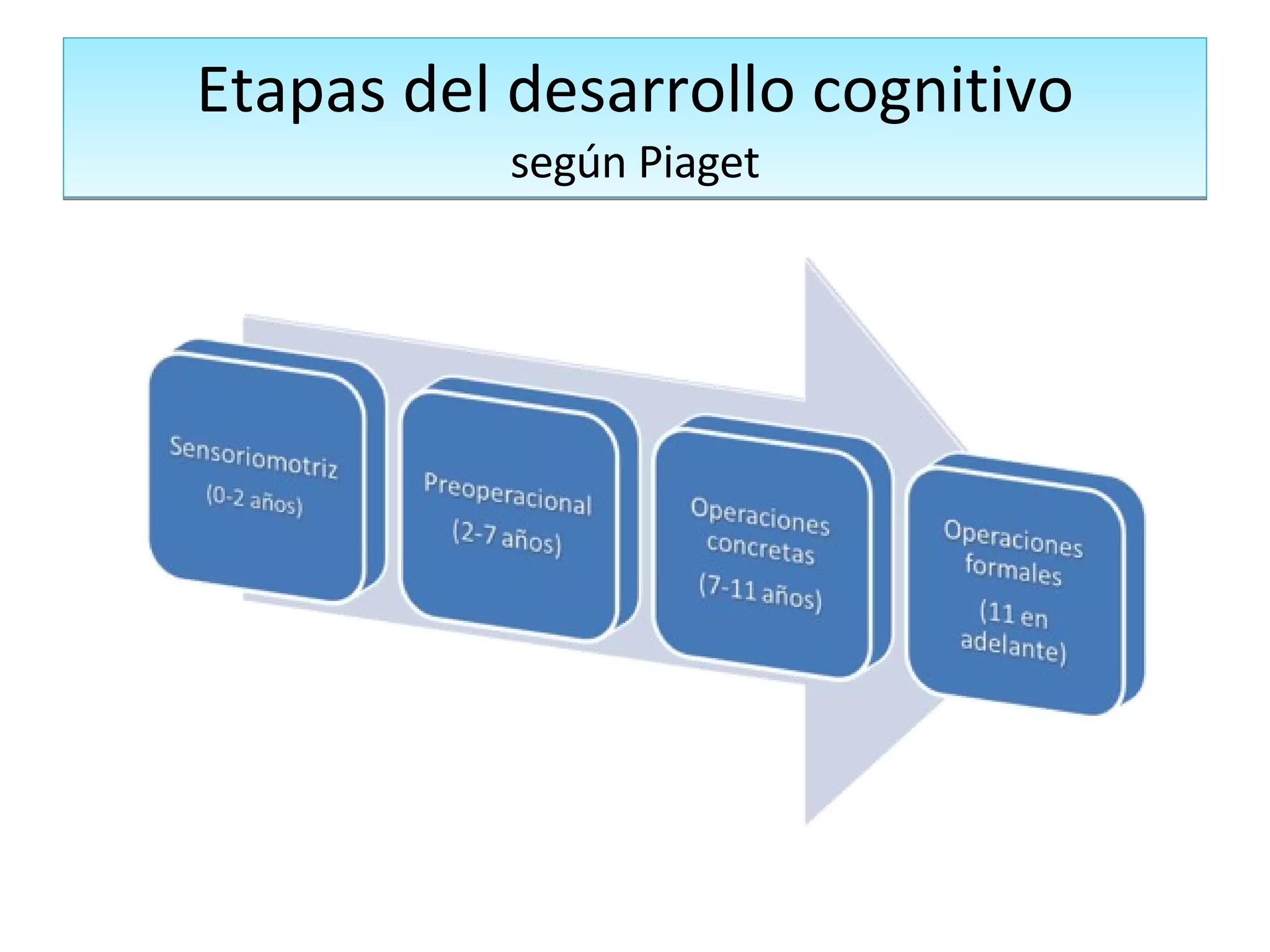 Etapas del desarrollo cognitivo
según Piaget

Sensoriomotriz
(0-2 años)

Preoperacional
(2-7 años)

Operaciones concretas
(7-11 años)

Operaciones formales
(11 en adelante)